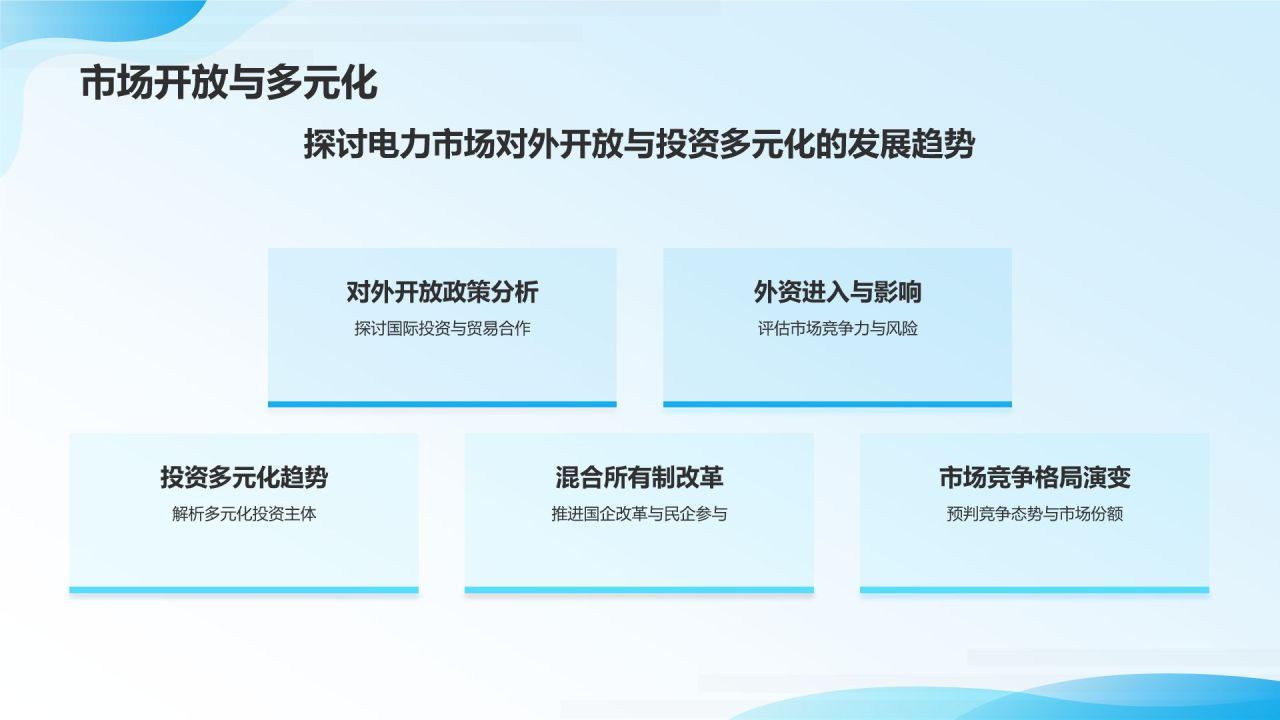 市场开放与多元化

探讨电力市场对外开放与投资多元化的发展趋势

对外开放政策分析
探讨国际投资与贸易合作

外资进入与影响
评估市场竞争力与风险

投资多元化趋势
解析多元化投资主体

混合所有制改革
推进国企改革与民企参与

市场竞争格局演变
预判竞争态势与市场份额